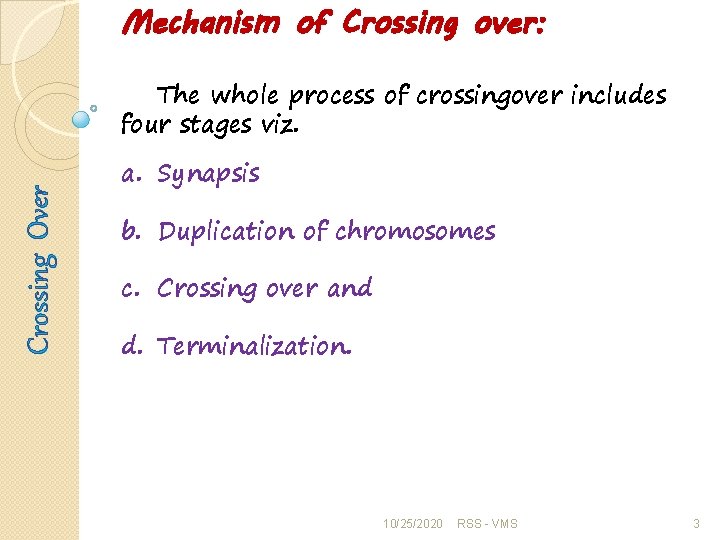 Crossing Over

Mechanism of Crossing over:

The whole process of crossingover includes four stages viz.

a. Synapsis

b. Duplication of chromosomes

c. Crossing over and

d. Terminalization.

10/25/2020 RSS - VMS 3